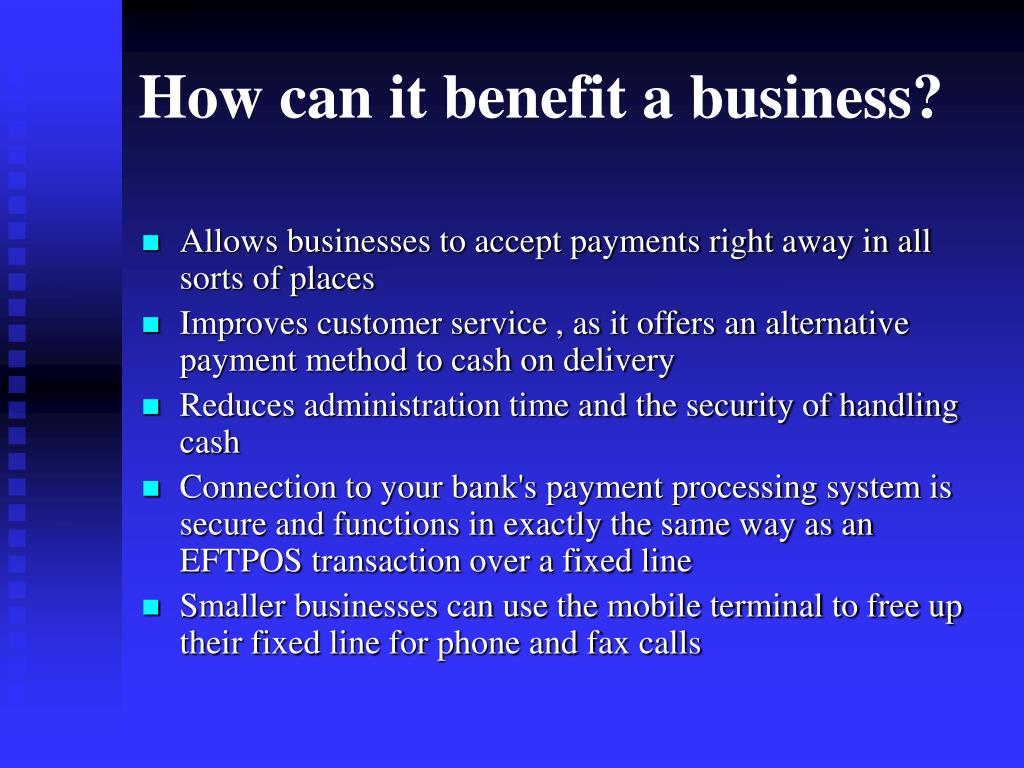 How can it benefit a business?

- Allows businesses to accept payments right away in all sorts of places
- Improves customer service , as it offers an alternative payment method to cash on delivery
- Reduces administration time and the security of handling cash
- Connection to your bank's payment processing system is secure and functions in exactly the same way as an EFTPOS transaction over a fixed line
- Smaller businesses can use the mobile terminal to free up their fixed line for phone and fax calls